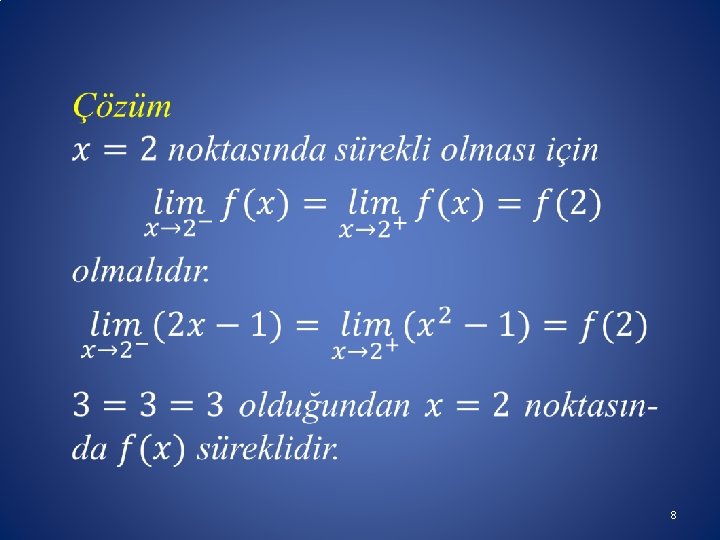 Çözüm

$x = 2$ noktasında sürekli olması için

$\lim_{x \to 2^-} f(x) = \lim_{x \to 2^+} f(x) = f(2)$

olmalıdır.

$\lim_{x \to 2^-} (2x - 1) = \lim_{x \to 2^+} (x^2 - 1) = f(2)$

$3 = 3 = 3$ olduğundan $x = 2$ noktasında $f(x)$ süreklidir.

8